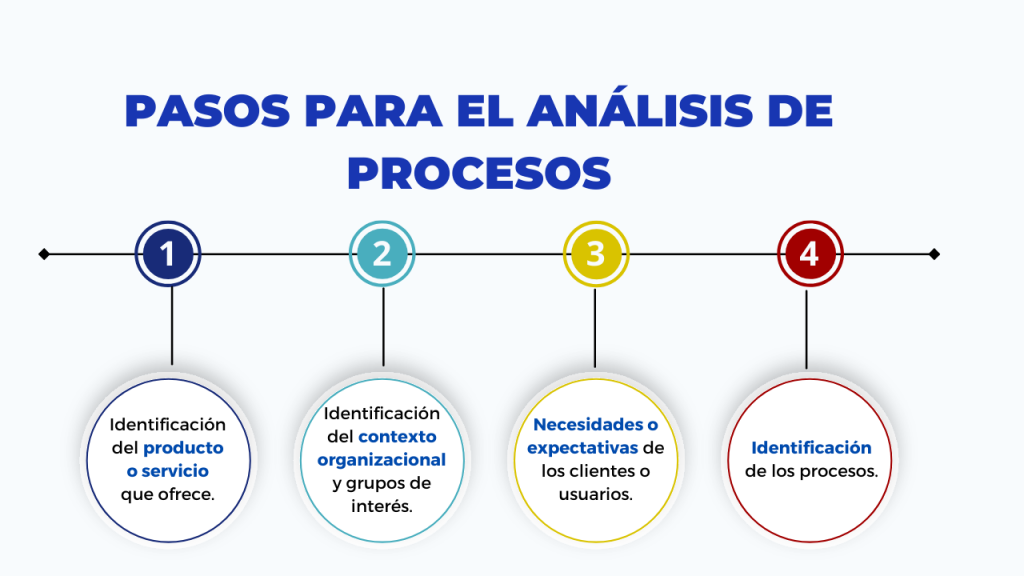 PASOS PARA EL ANÁLISIS DE PROCESOS

1

2

3

4

Identificación del producto o servicio que ofrece.

Identificación del contexto organizacional y grupos de interés.

Necesidades o expectativas de los clientes o usuarios.

Identificación de los procesos.